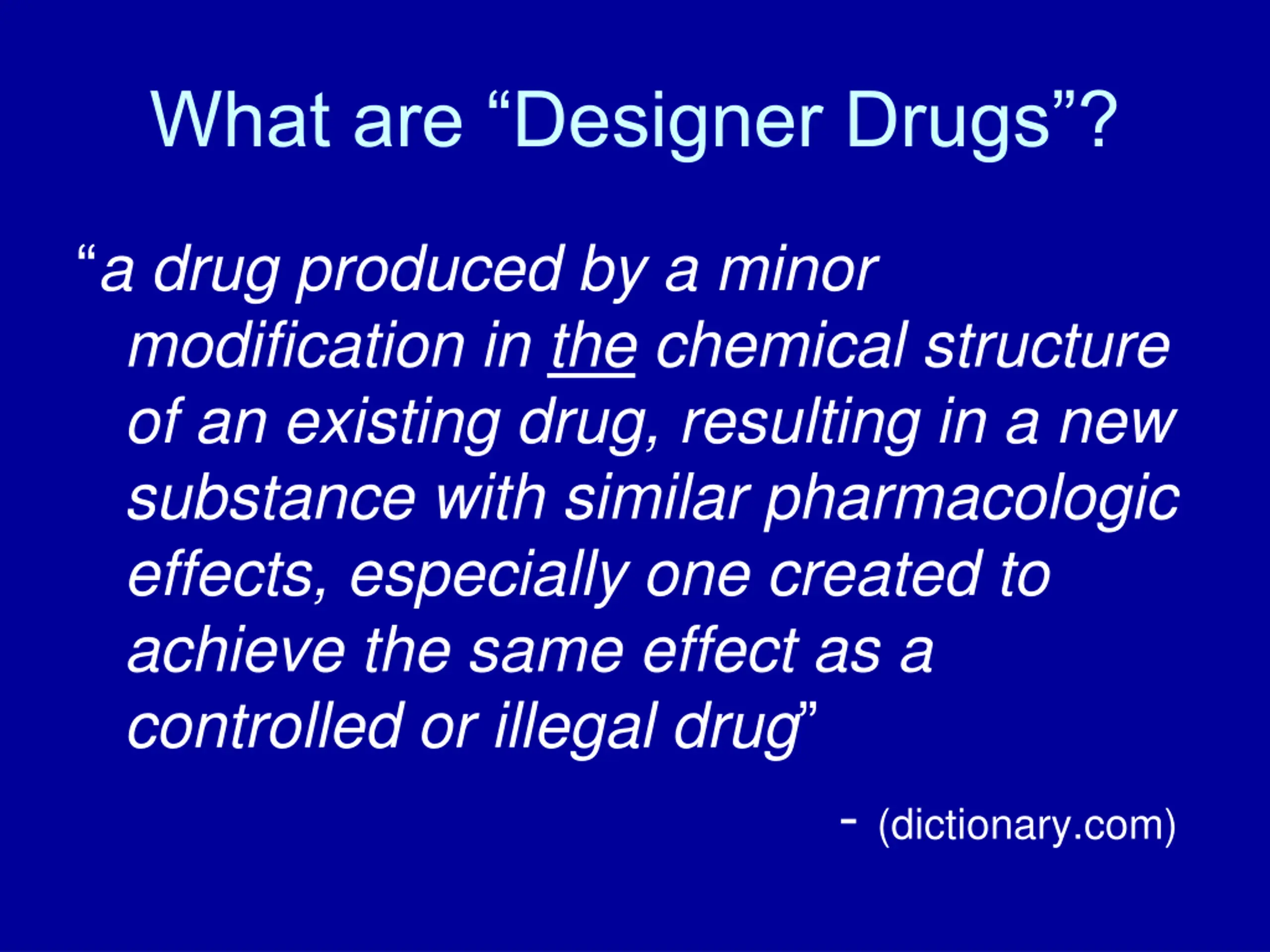 What are “Designer Drugs”?

“a drug produced by a minor modification in the chemical structure of an existing drug, resulting in a new substance with similar pharmacologic effects, especially one created to achieve the same effect as a controlled or illegal drug”

- (dictionary.com)